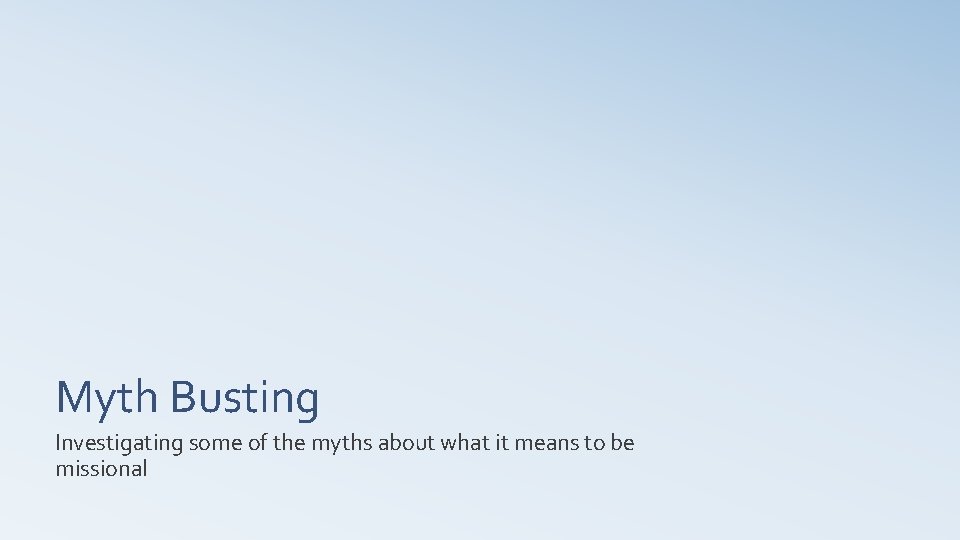 Myth Busting

Investigating some of the myths about what it means to be missional